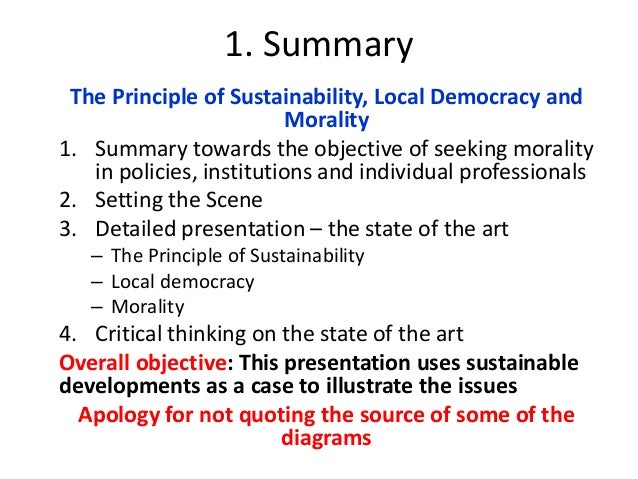 1. Summary

The Principle of Sustainability, Local Democracy and Morality

1. Summary towards the objective of seeking morality in policies, institutions and individual professionals
2. Setting the Scene
3. Detailed presentation – the state of the art
   – The Principle of Sustainability
   – Local democracy
   – Morality
4. Critical thinking on the state of the art

Overall objective: This presentation uses sustainable developments as a case to illustrate the issues

Apology for not quoting the source of some of the diagrams